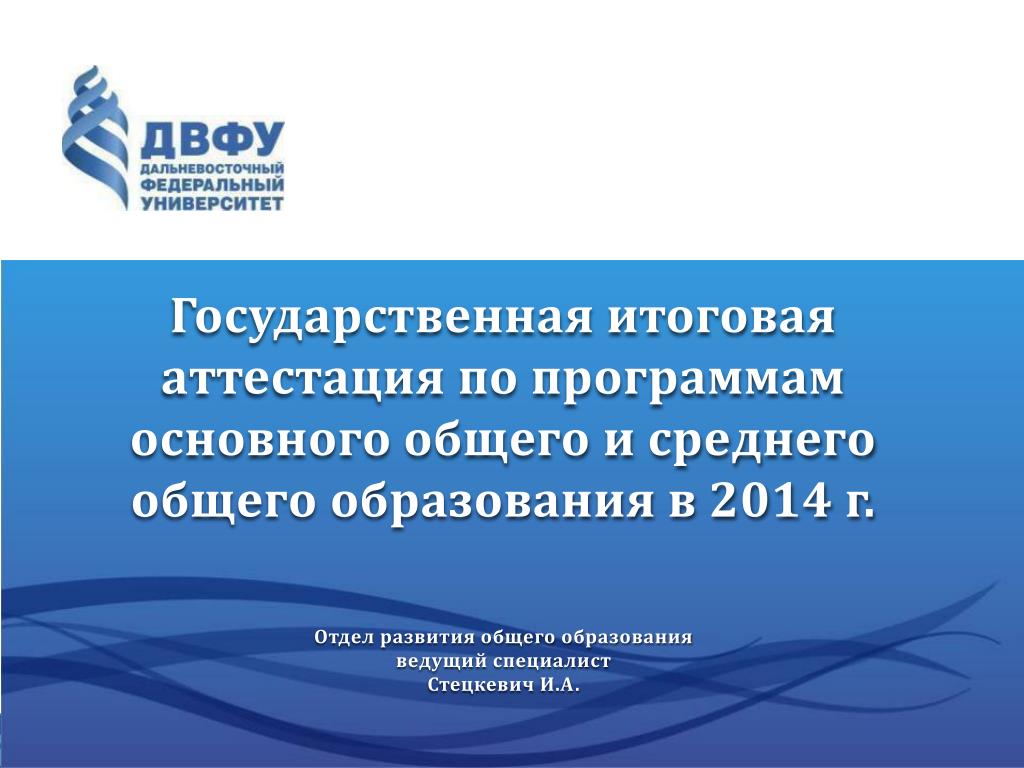 ДВФУ
ДАЛЬНЕВОСТОЧНЫЙ ФЕДЕРАЛЬНЫЙ УНИВЕРСИТЕТ

Государственная итоговая аттестация по программам основного общего и среднего общего образования в 2014 г.

Отдел развития общего образования
ведущий специалист
Стецкевич И.А.